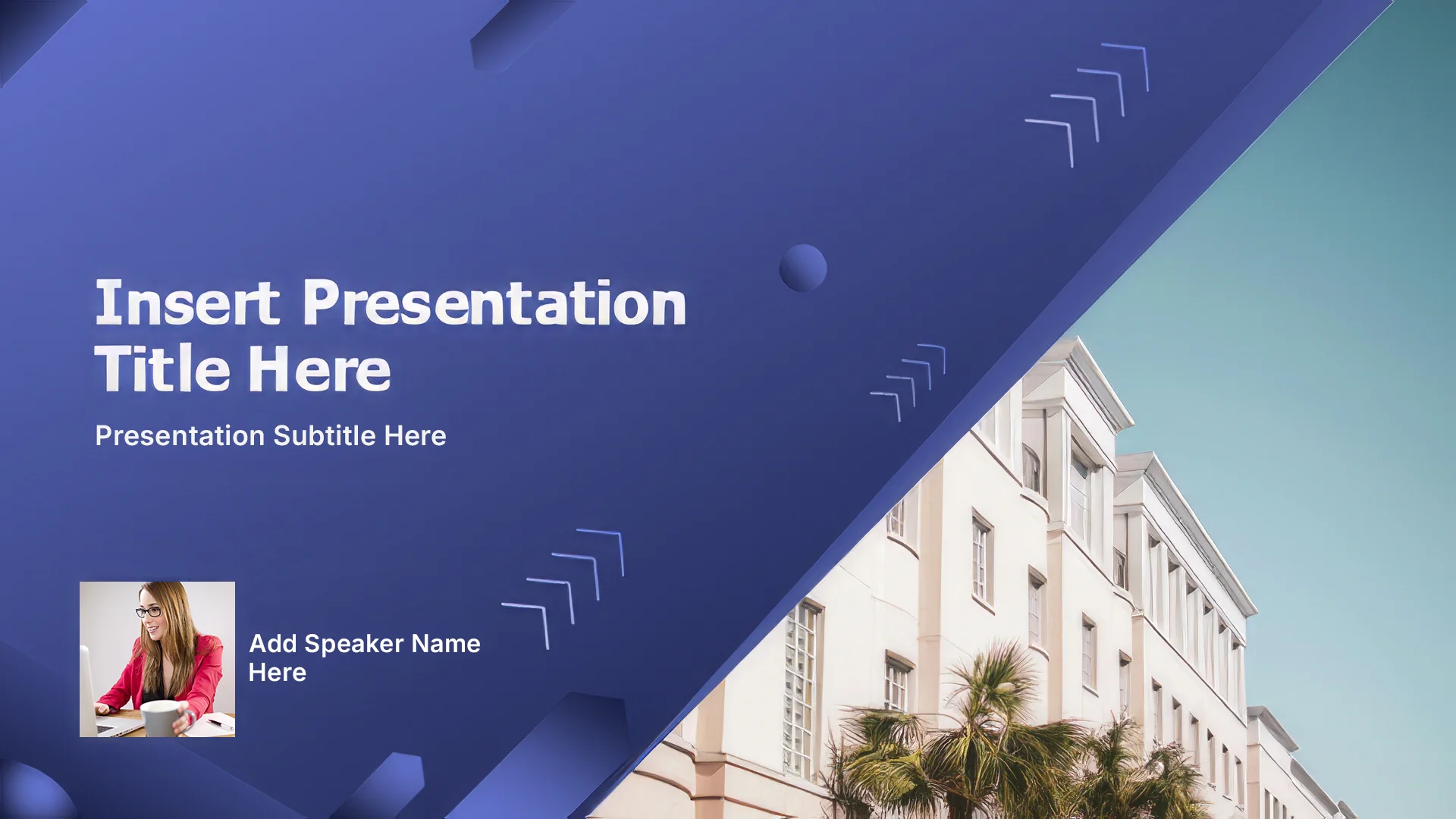 Insert Presentation Title Here

Presentation Subtitle Here

Add Speaker Name Here